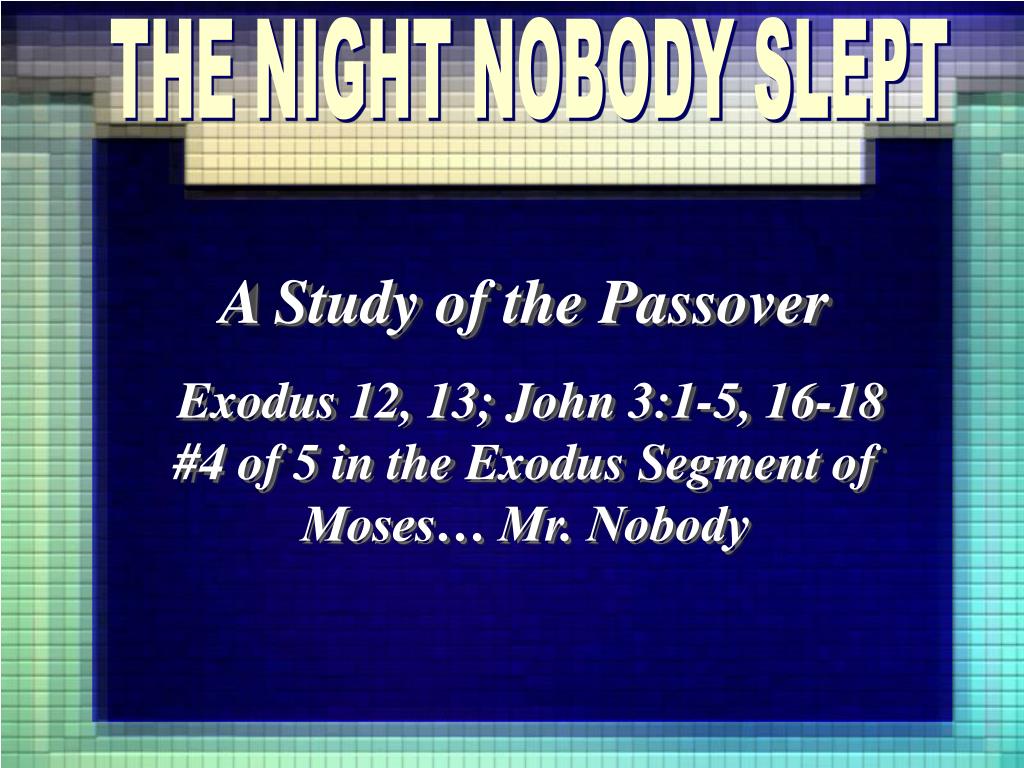 THE NIGHT NOBODY SLEPT

A Study of the Passover

Exodus 12, 13; John 3:1-5, 16-18
#4 of 5 in the Exodus Segment of Moses… Mr. Nobody